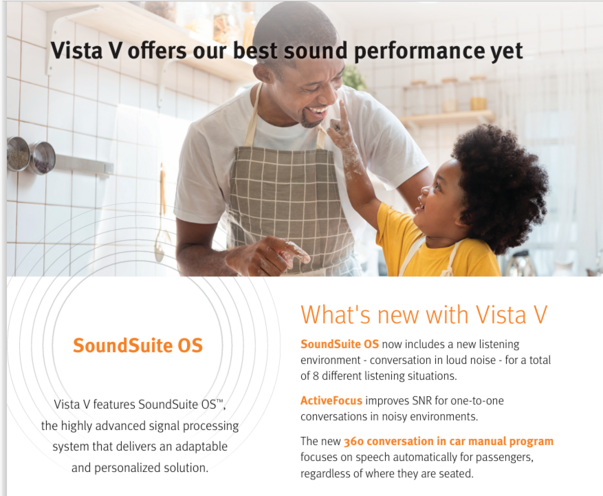 Vista V offers our best sound performance yet

SoundSuite OS

Vista V features SoundSuite OS™, the highly advanced signal processing system that delivers an adaptable and personalized solution.

What's new with Vista V

SoundSuite OS now includes a new listening environment - conversation in loud noise - for a total of 8 different listening situations.

ActiveFocus improves SNR for one-to-one conversations in noisy environments.

The new 360 conversation in car manual program focuses on speech automatically for passengers, regardless of where they are seated.